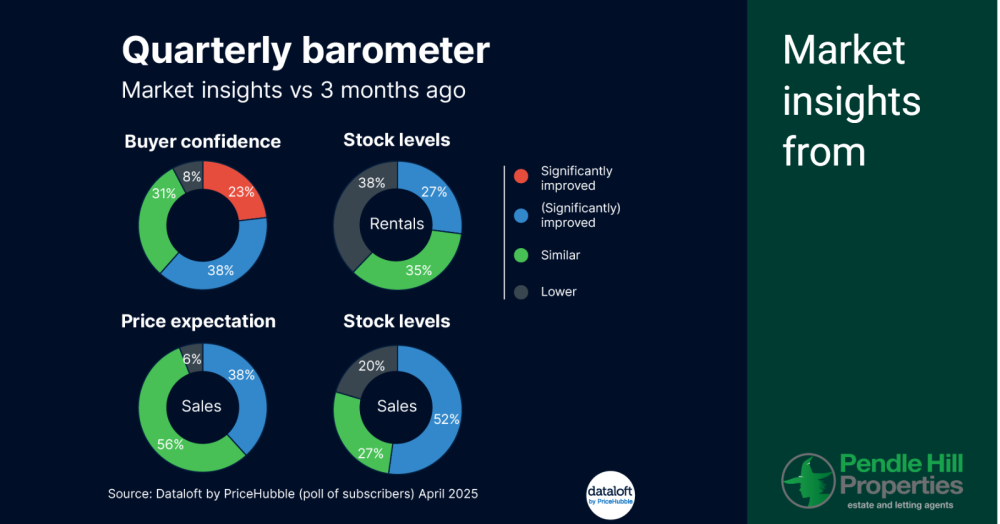 Quarterly barometer
Market insights vs 3 months ago

Buyer confidence
8%
23%
31%
38%

Stock levels
38%
27%
Rentals
35%

Significantly improved
(Significantly) improved
Similar
Lower

Price expectation
6%
38%
Sales
56%

Stock levels
20%
Sales
52%
27%

Source: Dataloft by PriceHubble (poll of subscribers) April 2025

dataloft by PriceHubble

Market insights from

Pendle Hill Properties
estate and letting agents